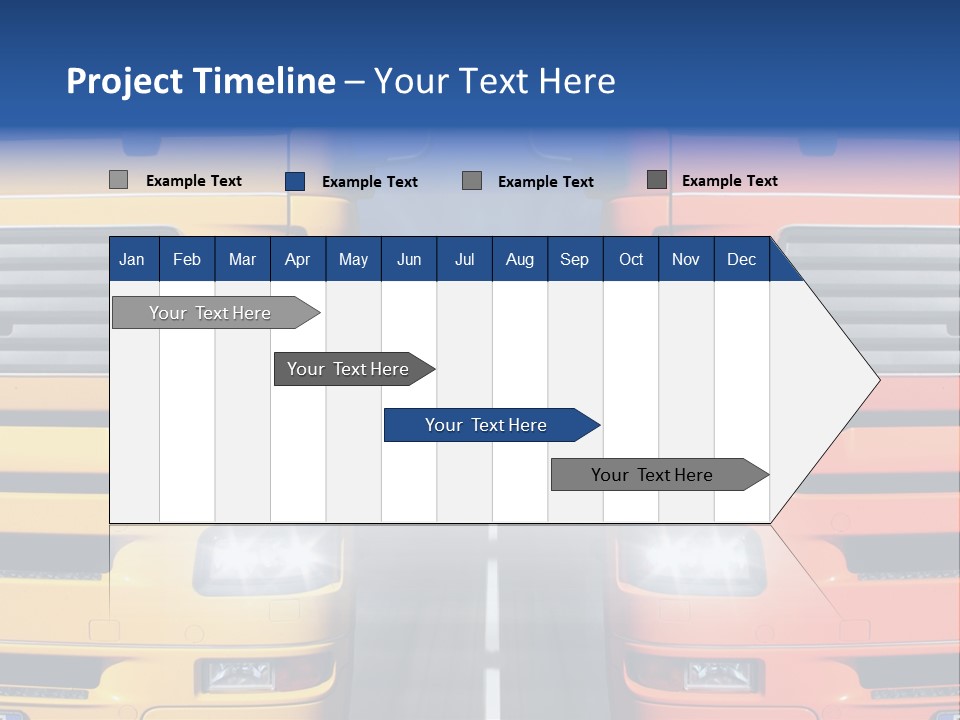 Project Timeline – Your Text Here

Example Text
Example Text
Example Text
Example Text

| Jan | Feb | Mar | Apr | May | Jun | Jul | Aug | Sep | Oct | Nov | Dec |
|---|---|---|---|---|---|---|---|---|---|---|---|

Your Text Here
Your Text Here
Your Text Here
Your Text Here